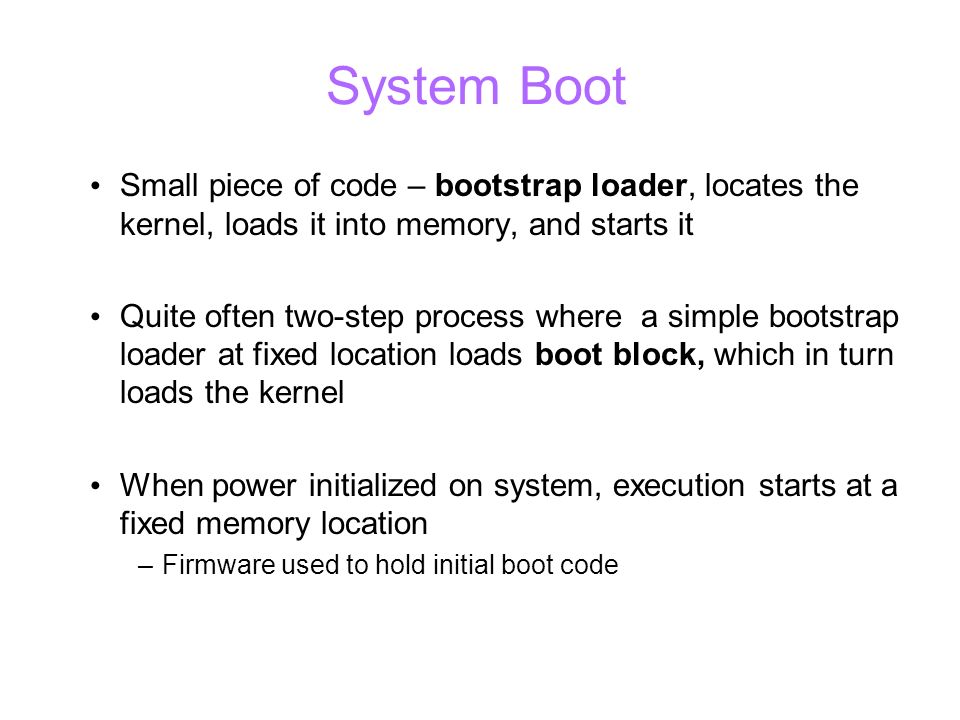 System Boot

• Small piece of code – bootstrap loader, locates the kernel, loads it into memory, and starts it

• Quite often two-step process where a simple bootstrap loader at fixed location loads boot block, which in turn loads the kernel

• When power initialized on system, execution starts at a fixed memory location
– Firmware used to hold initial boot code